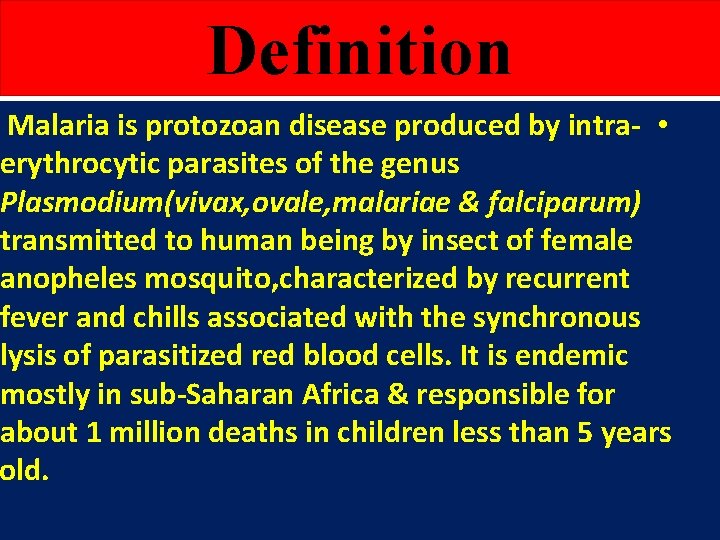 Definition

• Malaria is protozoan disease produced by intra-erythrocytic parasites of the genus Plasmodium(vivax,ovale,malariae & falciparum) transmitted to human being by insect of female anopheles mosquito,characterized by recurrent fever and chills associated with the synchronous lysis of parasitized red blood cells. It is endemic mostly in sub-Saharan Africa & responsible for about 1 million deaths in children less than 5 years old.